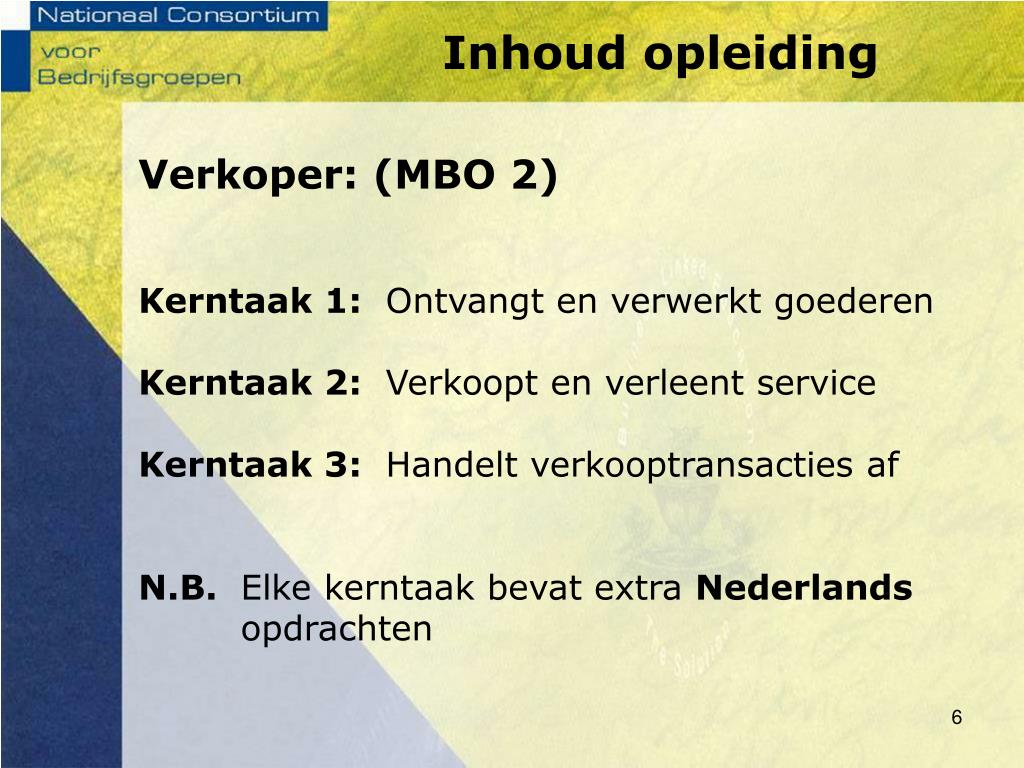 Nationaal Consortium voor Bedrijfsgroepen

Inhoud opleiding

Verkoper: (MBO 2)

Kerntaak 1: Ontvangt en verwerkt goederen

Kerntaak 2: Verkoopt en verleent service

Kerntaak 3: Handelt verkooptransacties af

N.B. Elke kerntaak bevat extra Nederlands opdrachten

6